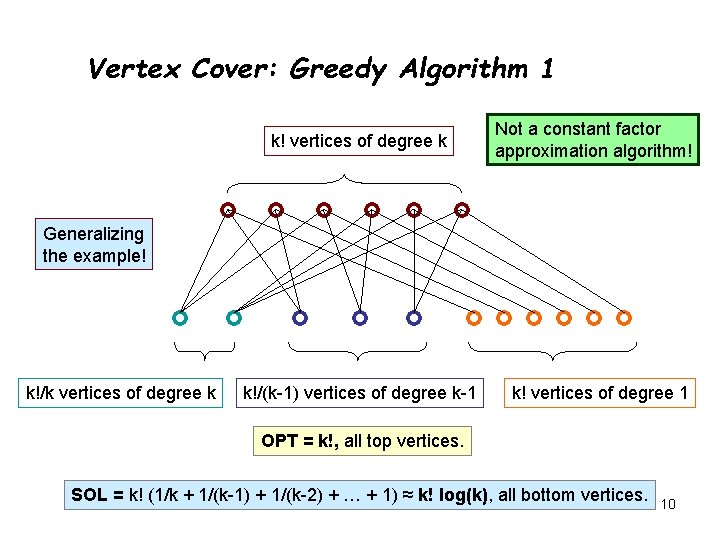 Vertex Cover: Greedy Algorithm 1

k! vertices of degree k

Not a constant factor approximation algorithm!

Generalizing the example!

k!/k vertices of degree k

k!/(k-1) vertices of degree k-1

k! vertices of degree 1

OPT = k!, all top vertices.

SOL = k! (1/k + 1/(k-1) + 1/(k-2) + … + 1) ≈ k! log(k), all bottom vertices.

10